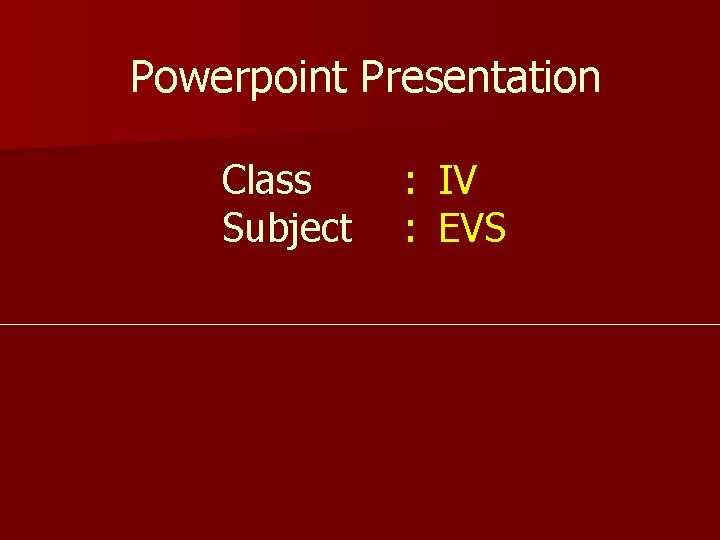 Powerpoint Presentation

Class : IV
Subject : EVS